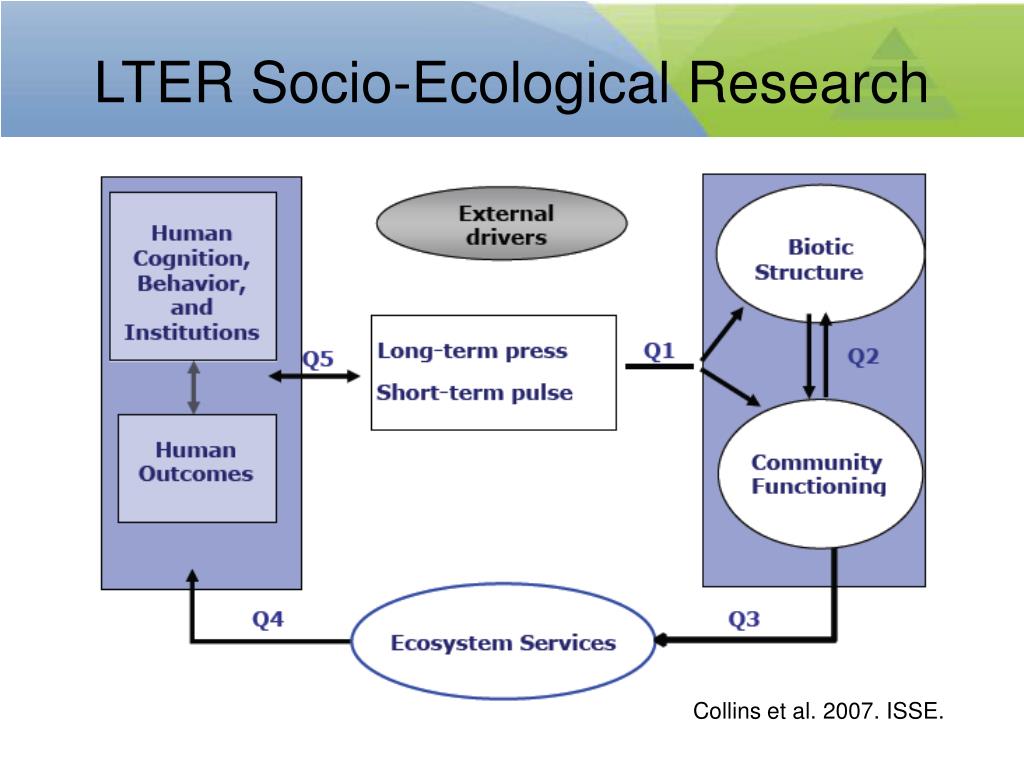 LTER Socio-Ecological Research

Human Cognition, Behavior, and Institutions

Human Outcomes

External drivers

Q5

Long-term press

Short-term pulse

Q1

Biotic Structure

Q2

Community Functioning

Q4

Ecosystem Services

Q3

Collins et al. 2007. ISSE.